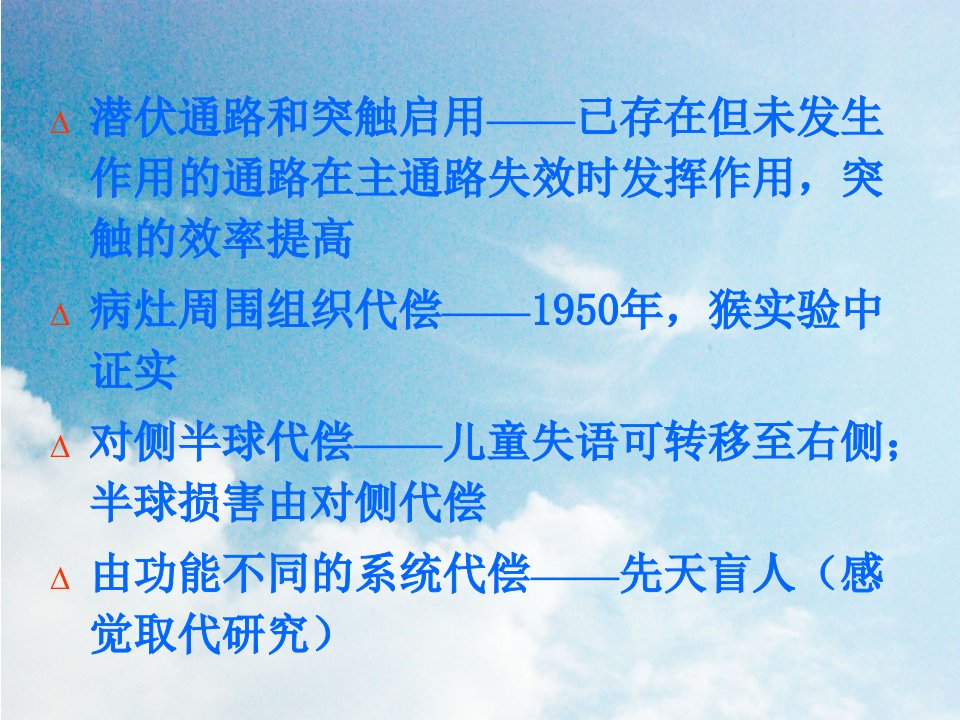 Δ 潜伏通路和突触启用——已存在但未发生作用的通路在主通路失效时发挥作用，突触的效率提高

Δ 病灶周围组织代偿——1950年，猴实验中证实

Δ 对侧半球代偿——儿童失语可转移至右侧；半球损害由对侧代偿

Δ 由功能不同的系统代偿——先天盲人（感觉取代研究）